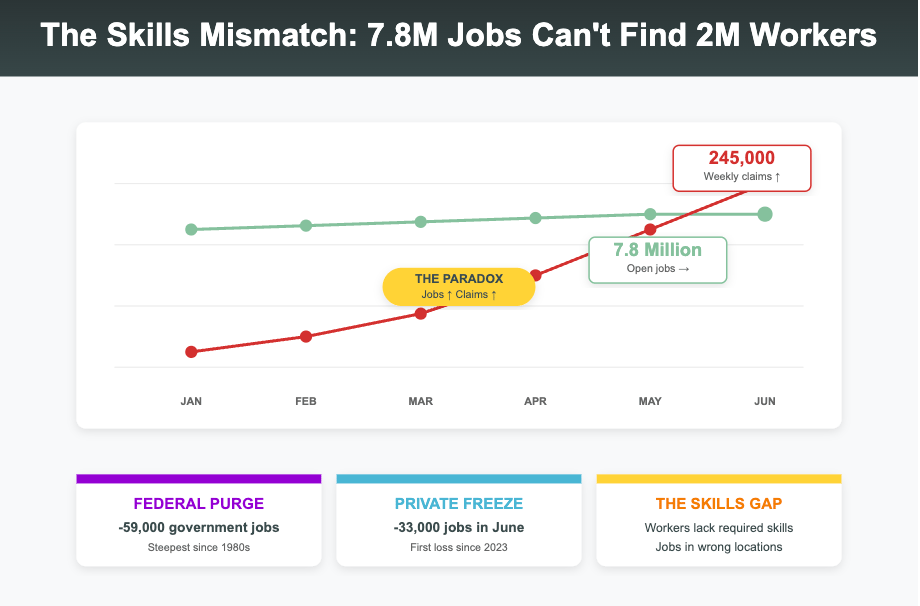 The Skills Mismatch: 7.8M Jobs Can't Find 2M Workers

245,000
Weekly claims ↑

7.8 Million
Open jobs →

THE PARADOX
Jobs ↑ Claims ↑

JAN FEB MAR APR MAY JUN

FEDERAL PURGE
-59,000 government jobs
Steepest since 1980s

PRIVATE FREEZE
-33,000 jobs in June
First loss since 2023

THE SKILLS GAP
Workers lack required skills
Jobs in wrong locations